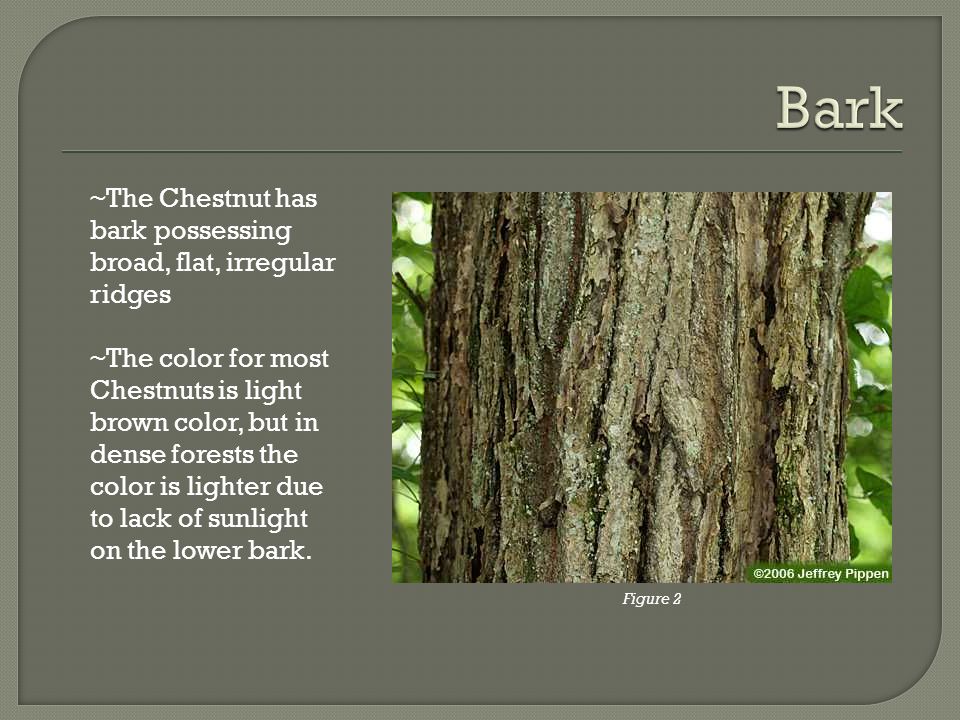 Bark

~The Chestnut has bark possessing broad, flat, irregular ridges

~The color for most Chestnuts is light brown color, but in dense forests the color is lighter due to lack of sunlight on the lower bark.

©2006 Jeffrey Pippen

Figure 2